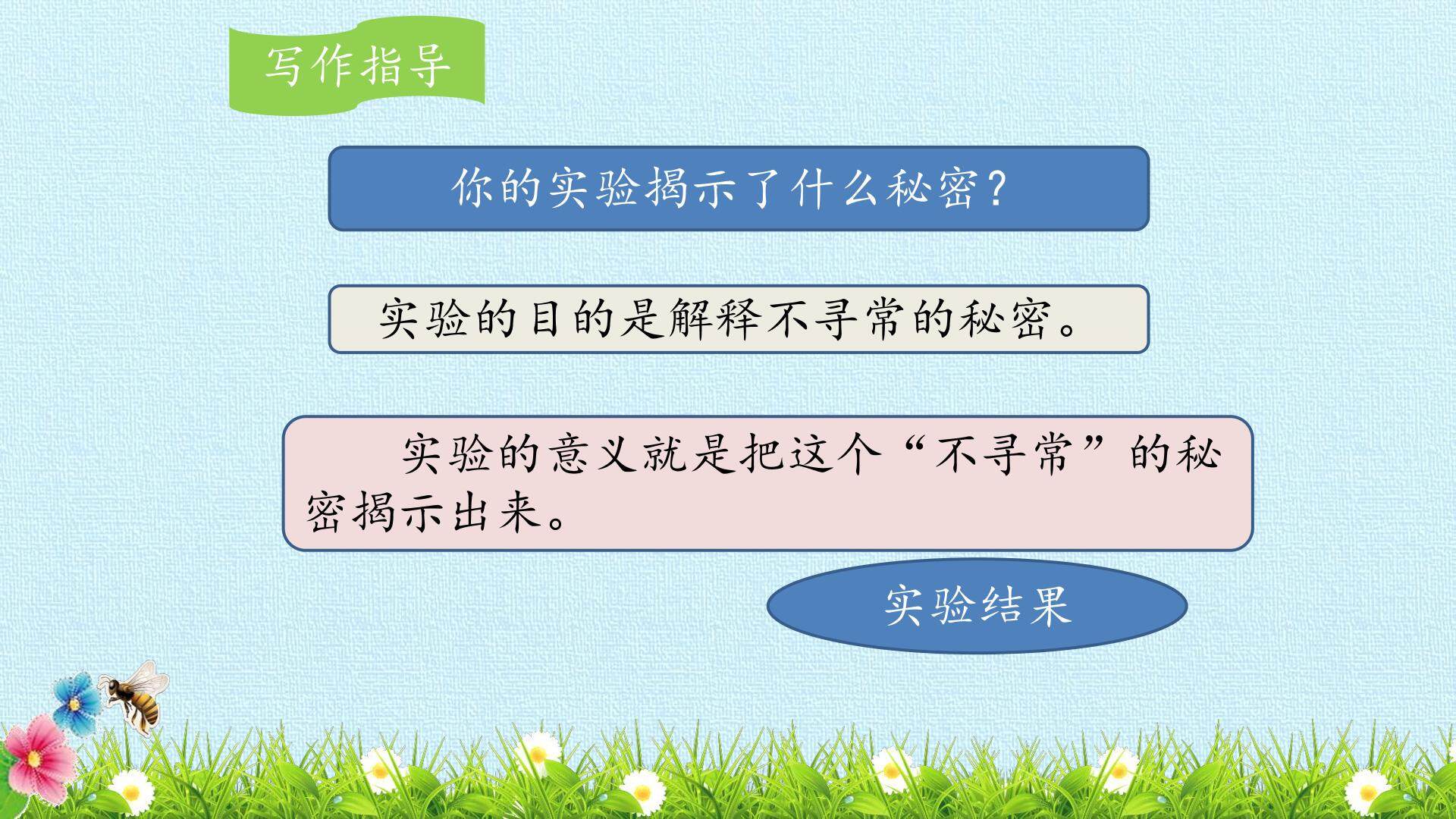 写作指导

你的实验揭示了什么秘密？

实验的目的是解释不寻常的秘密。

实验的意义就是把这个“不寻常”的秘密揭示出来。

实验结果